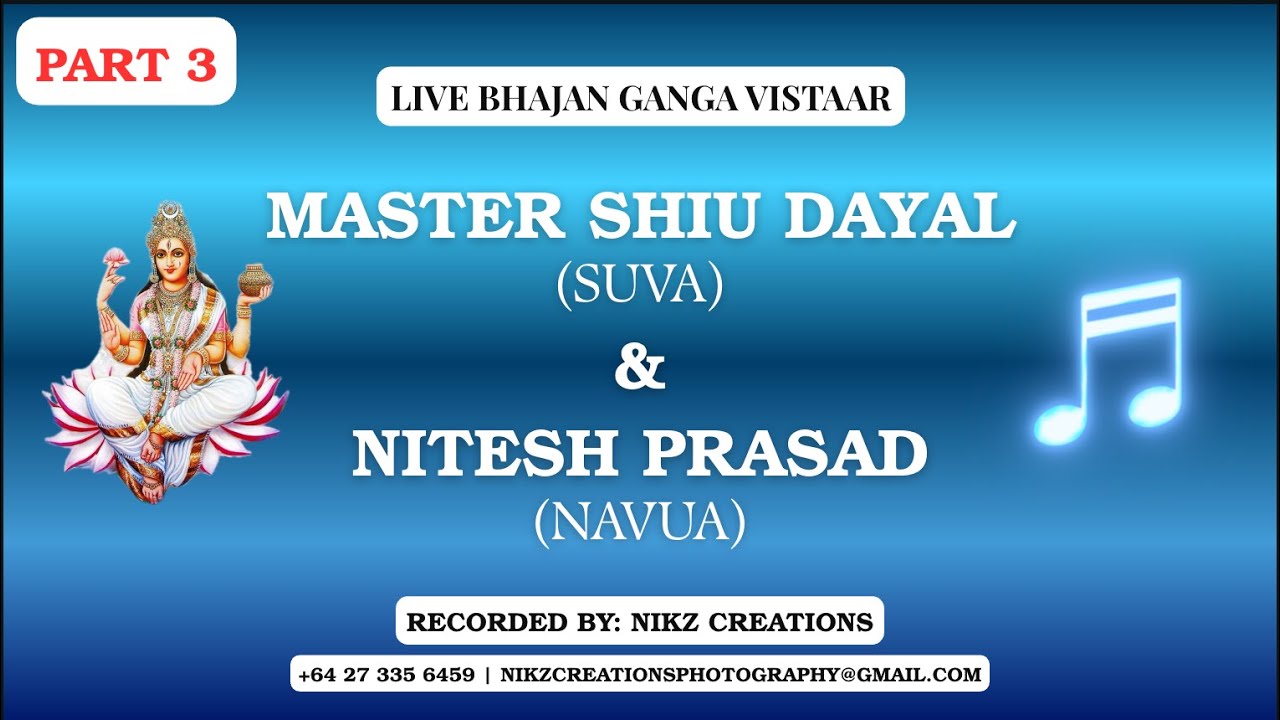 PART 3

LIVE BHAJAN GANGA VISTAAR

MASTER SHIU DAYAL
(SUVA)
&
NITESH PRASAD
(NAVUA)

RECORDED BY: NIKZ CREATIONS

+64 27 335 6459 | NIKZCREATIONSPHOTOGRAPHY@GMAIL.COM